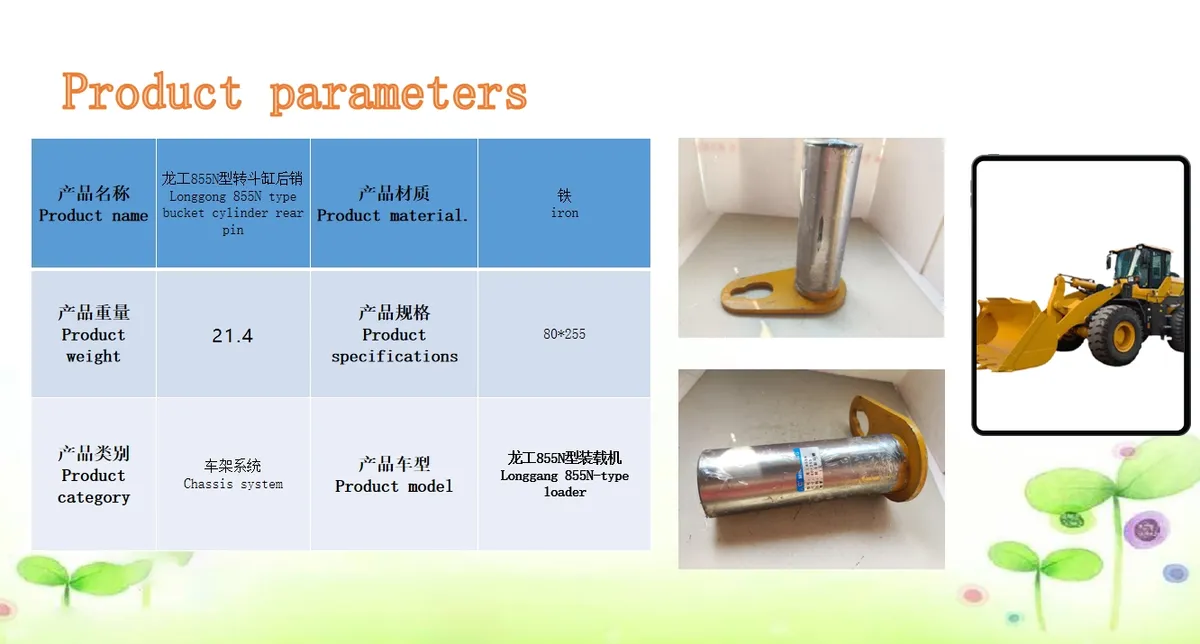 Product parameters

| 产品名称 Product name | 龙工855N型转斗缸后销 Longgong 855N type bucket cylinder rear pin | 产品材质 Product material. | 铁 iron |
|---|---|---|---|
| 产品重量 Product weight | 21.4 | 产品规格 Product specifications | 80*255 |
| 产品类别 Product category | 车架系统 Chassis system | 产品车型 Product model | 龙工855N型装载机 Longgang 855N-type loader |